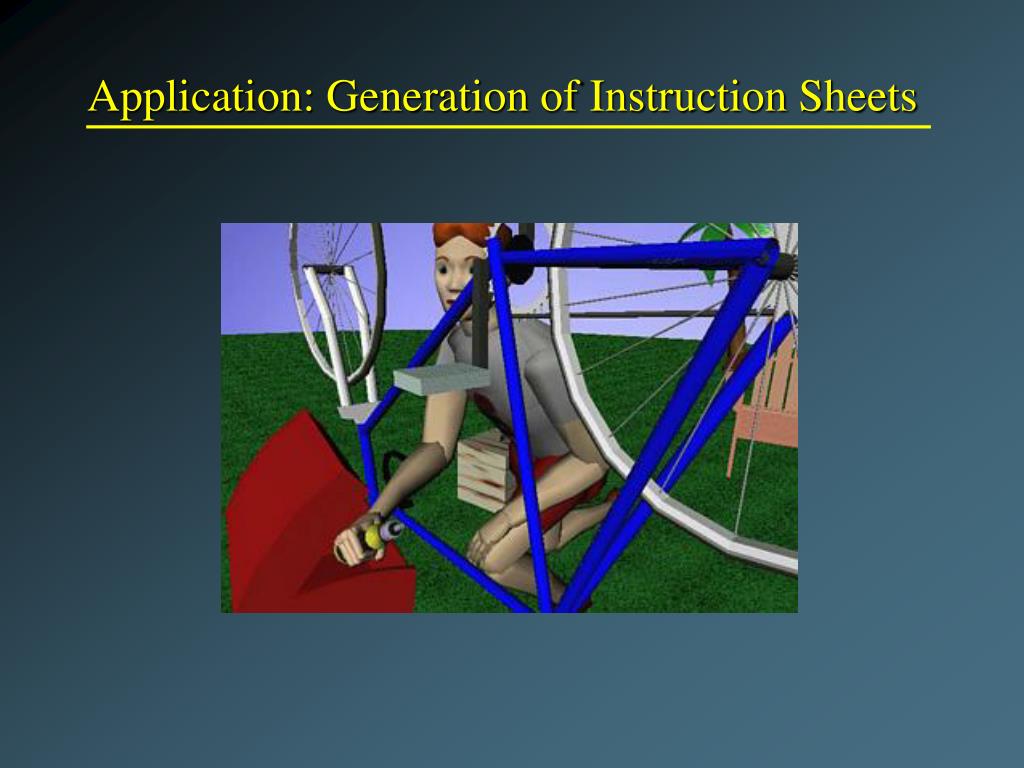 Application: Generation of Instruction Sheets